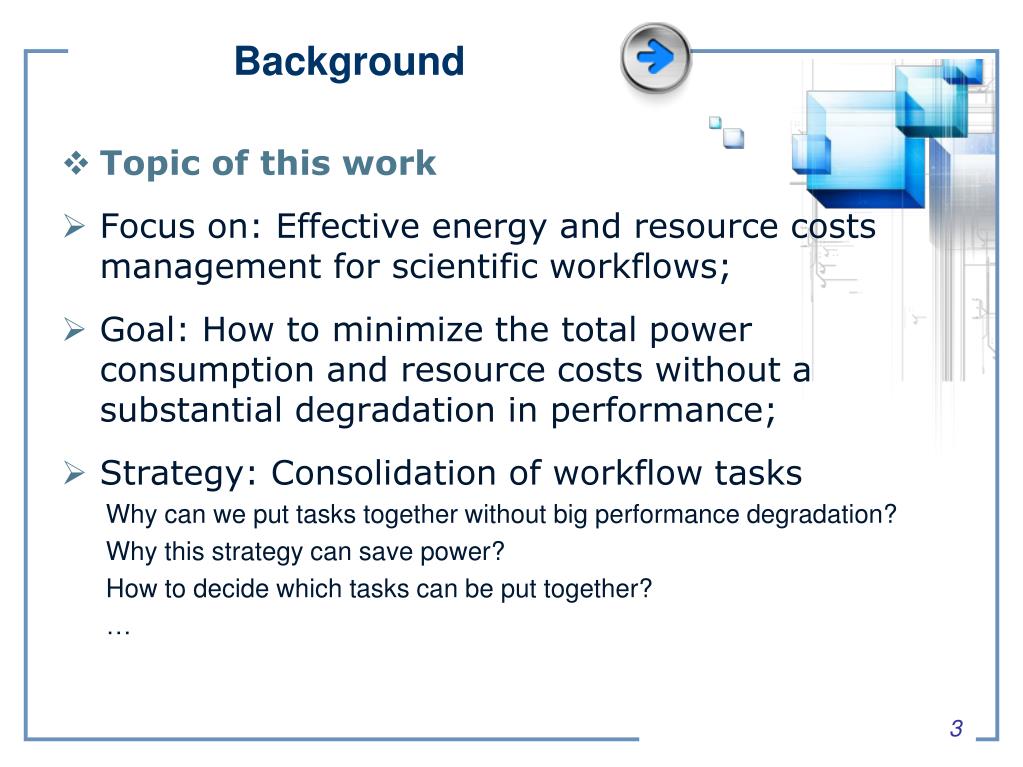 Background

❖ Topic of this work

➢ Focus on: Effective energy and resource costs management for scientific workflows;

➢ Goal: How to minimize the total power consumption and resource costs without a substantial degradation in performance;

➢ Strategy: Consolidation of workflow tasks

Why can we put tasks together without big performance degradation?

Why this strategy can save power?

How to decide which tasks can be put together?

…

3